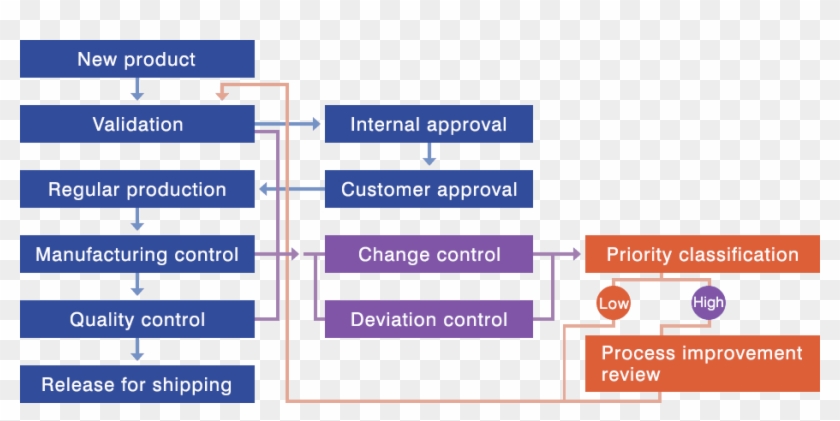 New product

Validation

Regular production

Manufacturing control

Quality control

Release for shipping

Internal approval

Customer approval

Change control

Deviation control

Priority classification

Low

High

Process improvement review